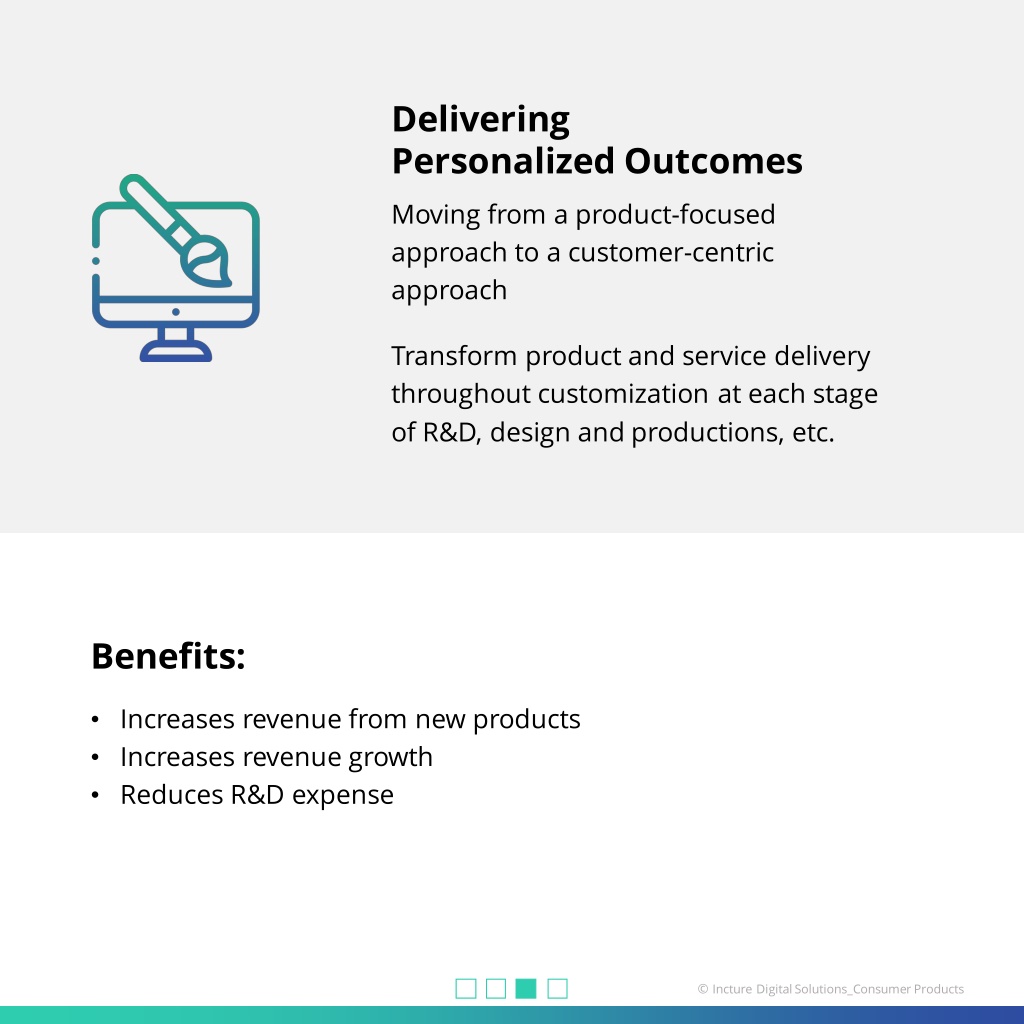 Delivering
Personalized Outcomes

Moving from a product-focused approach to a customer-centric approach

Transform product and service delivery throughout customization at each stage of R&D, design and productions, etc.

Benefits:

• Increases revenue from new products
• Increases revenue growth
• Reduces R&D expense

© Incture Digital Solutions_Consumer Products